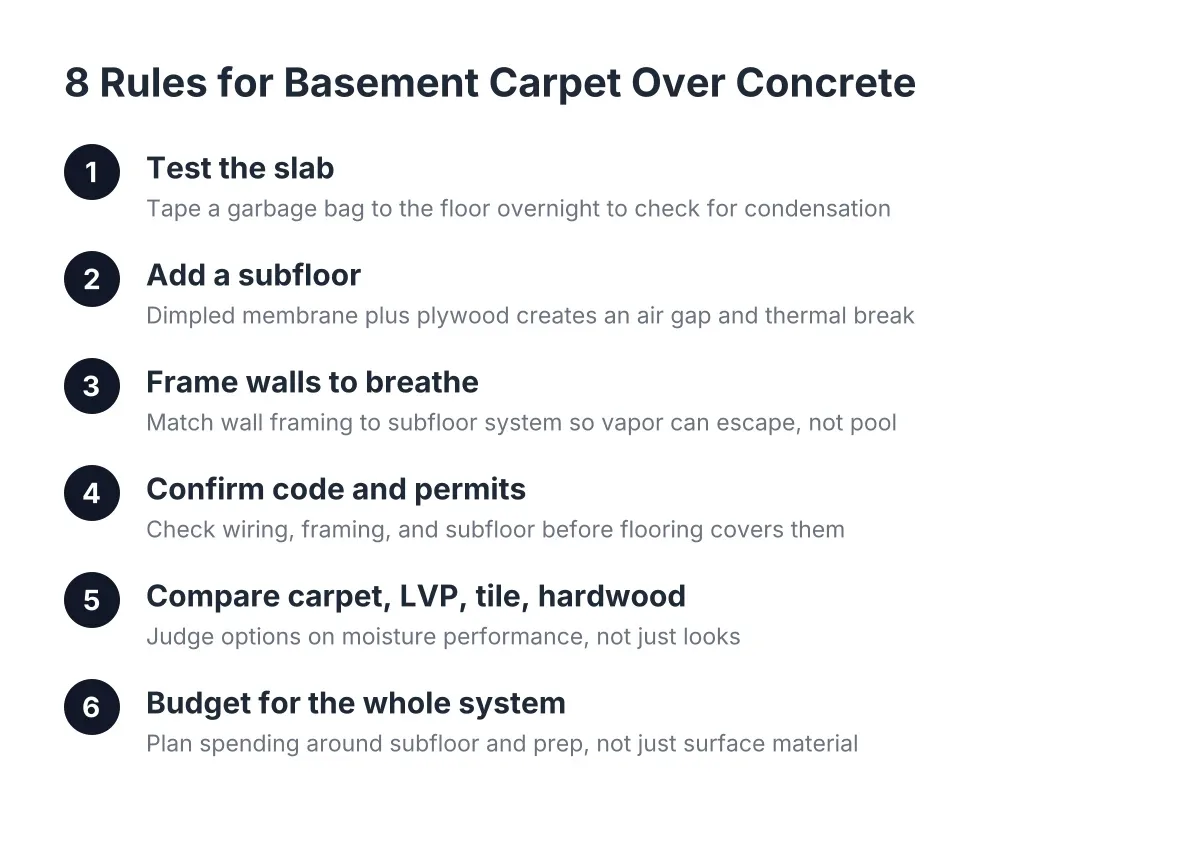 8 Rules for Basement Carpet Over Concrete

1
Test the slab
Tape a garbage bag to the floor overnight to check for condensation

2
Add a subfloor
Dimpled membrane plus plywood creates an air gap and thermal break

3
Frame walls to breathe
Match wall framing to subfloor system so vapor can escape, not pool

4
Confirm code and permits
Check wiring, framing, and subfloor before flooring covers them

5
Compare carpet, LVP, tile, hardwood
Judge options on moisture performance, not just looks

6
Budget for the whole system
Plan spending around subfloor and prep, not just surface material